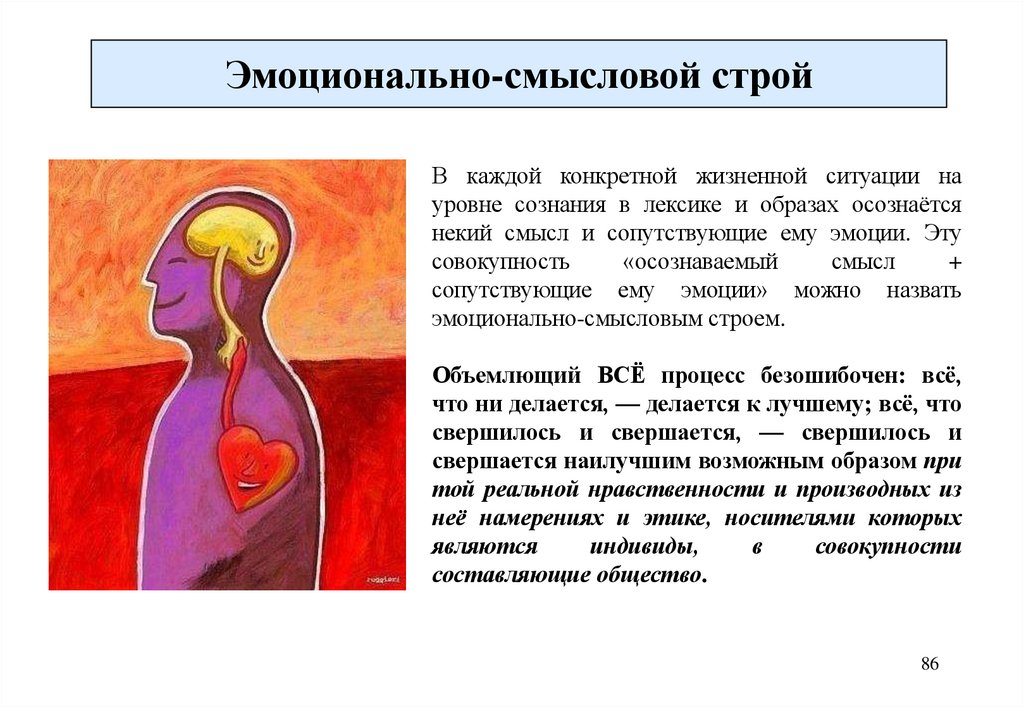 Эмоционально-смысловой строй

В каждой конкретной жизненной ситуации на уровне сознания в лексике и образах осознаётся некий смысл и сопутствующие ему эмоции. Эту совокупность «осознаваемый смысл + сопутствующие ему эмоции» можно назвать эмоционально-смысловым строем.

Объемлющий ВСЁ процесс безошибочен: всё, что ни делается, — делается к лучшему; всё, что свершилось и свершается, — свершилось и свершается наилучшим возможным образом при той реальной нравственности и производных из неё намерениях и этике, носителями которых являются индивиды, в совокупности составляющие общество.

86